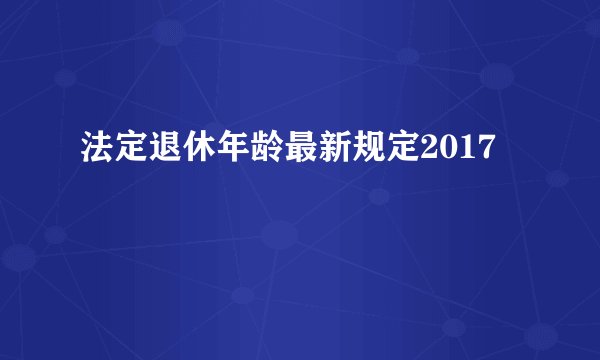 法定退休年龄最新规定2017